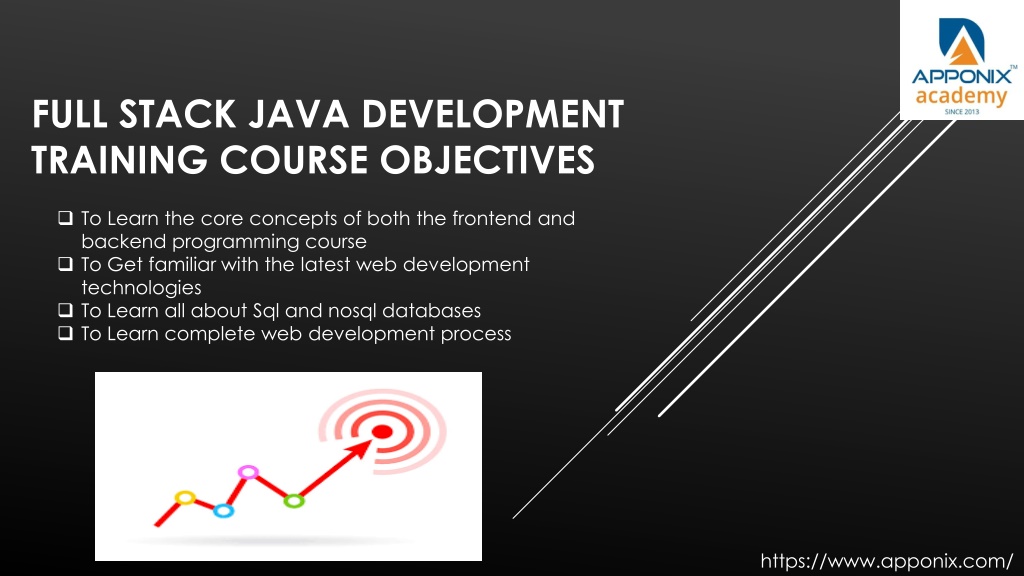 APPONIX™
academy
SINCE 2013

FULL STACK JAVA DEVELOPMENT TRAINING COURSE OBJECTIVES

❑ To Learn the core concepts of both the frontend and backend programming course
❑ To Get familiar with the latest web development technologies
❑ To Learn all about Sql and nosql databases
❑ To Learn complete web development process

https://www.apponix.com/